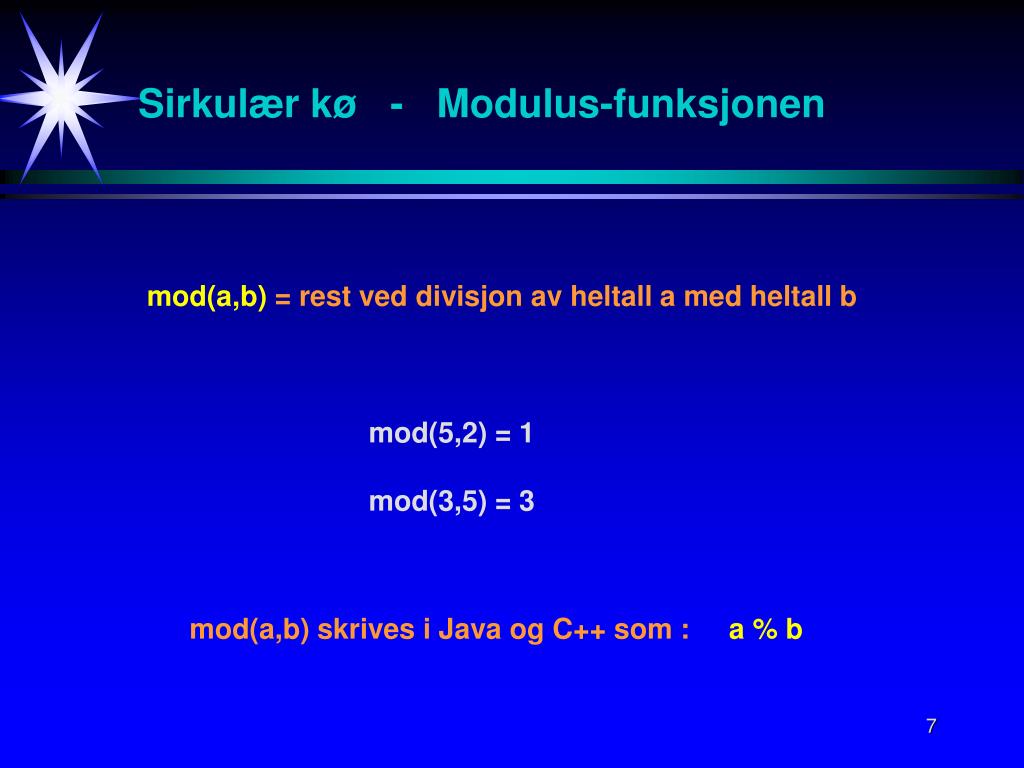 Sirkulær kø - Modulus-funksjonen

mod(a,b) = rest ved divisjon av heltall a med heltall b

mod(5,2) = 1

mod(3,5) = 3

mod(a,b) skrives i Java og C++ som : a % b

7